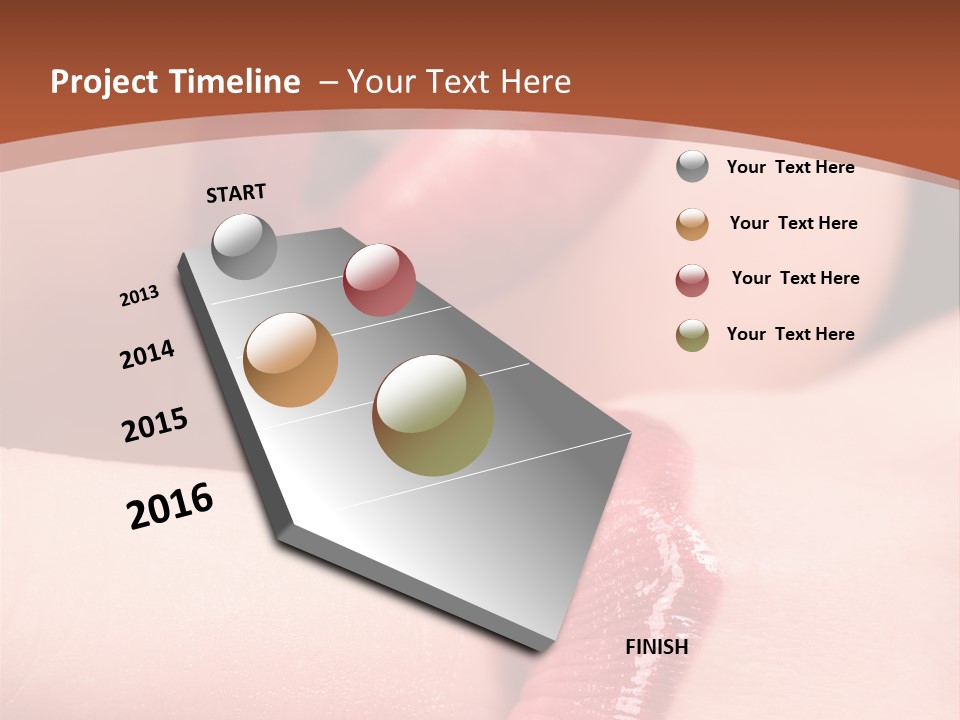 Project Timeline – Your Text Here

START

2013

2014

2015

2016

FINISH

Your Text Here

Your Text Here

Your Text Here

Your Text Here